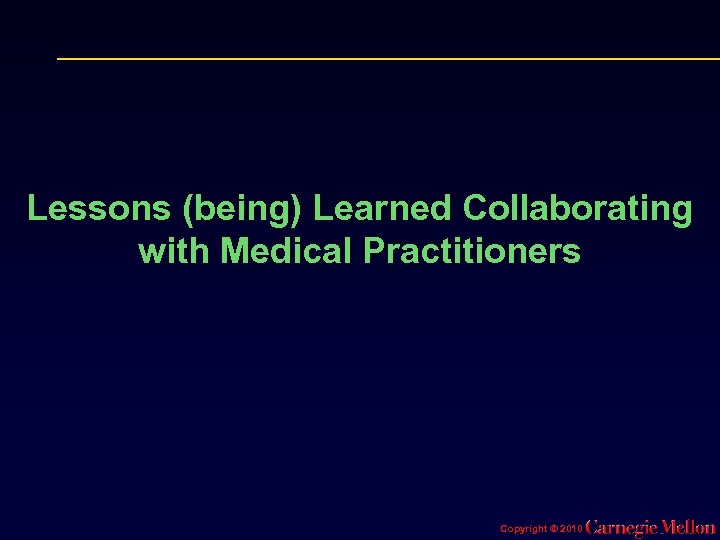 Lessons (being) Learned Collaborating with Medical Practitioners

Copyright © 2010 Carnegie Mellon